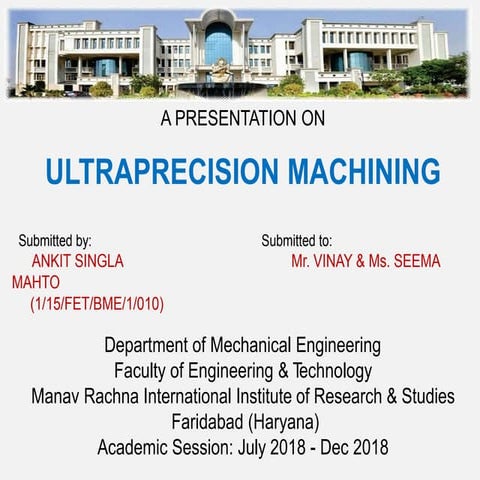 A PRESENTATION ON

ULTRAPRECISION MACHINING

Submitted by:
ANKIT SINGLA MAHTO
(1/15/FET/BME/1/010)

Submitted to:
Mr. VINAY & Ms. SEEMA

Department of Mechanical Engineering
Faculty of Engineering & Technology
Manav Rachna International Institute of Research & Studies
Faridabad (Haryana)
Academic Session: July 2018 - Dec 2018